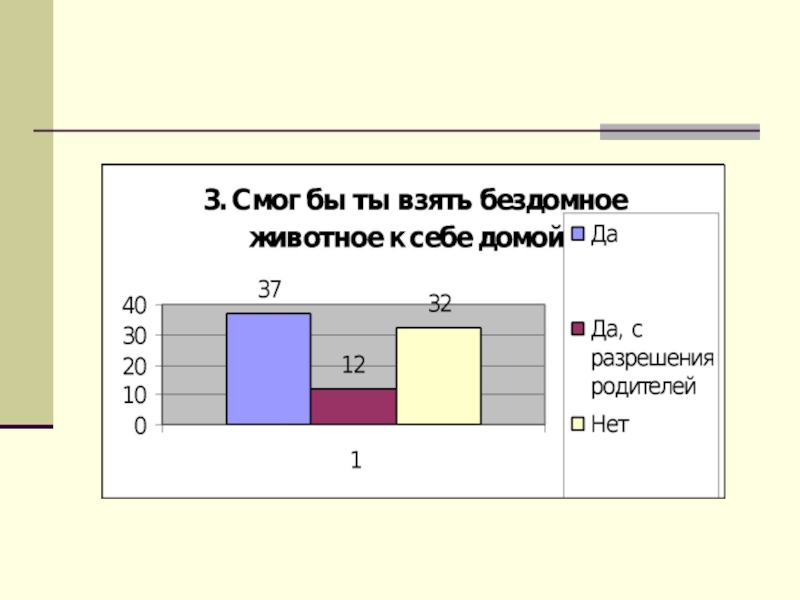 3. Смог бы ты взять бездомное животное к себе домой

37

32

12

40
30
20
10
0

1

Да

Да, с разрешения родителей

Нет